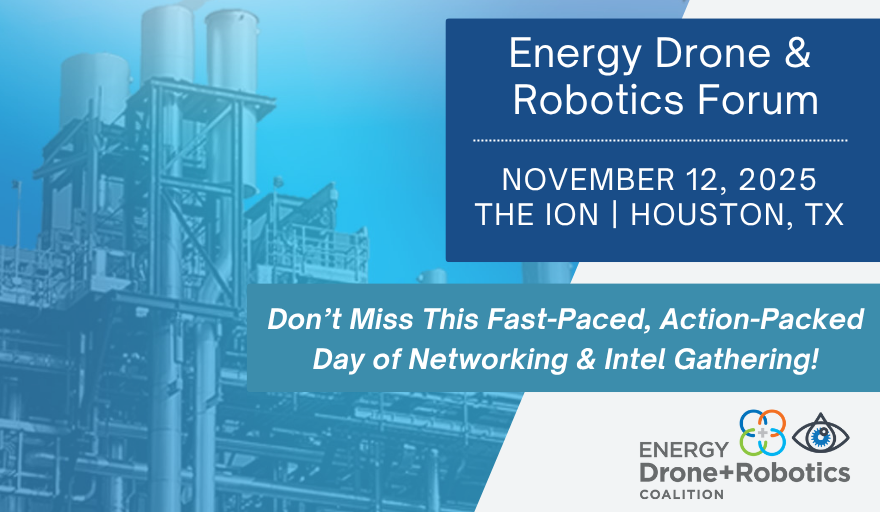 Energy Drone & Robotics Forum

NOVEMBER 12, 2025
THE ION | HOUSTON, TX

Don’t Miss This Fast-Paced, Action-Packed Day of Networking & Intel Gathering!

ENERGY
Drone+Robotics
COALITION